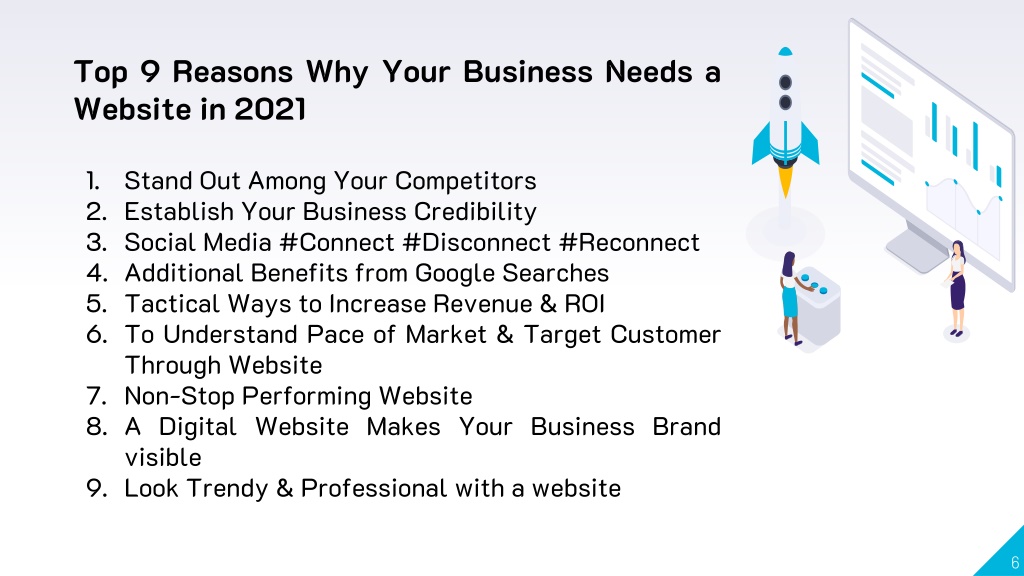 Top 9 Reasons Why Your Business Needs a Website in 2021

1. Stand Out Among Your Competitors
2. Establish Your Business Credibility
3. Social Media #Connect #Disconnect #Reconnect
4. Additional Benefits from Google Searches
5. Tactical Ways to Increase Revenue & ROI
6. To Understand Pace of Market & Target Customer Through Website
7. Non-Stop Performing Website
8. A Digital Website Makes Your Business Brand visible
9. Look Trendy & Professional with a website

6